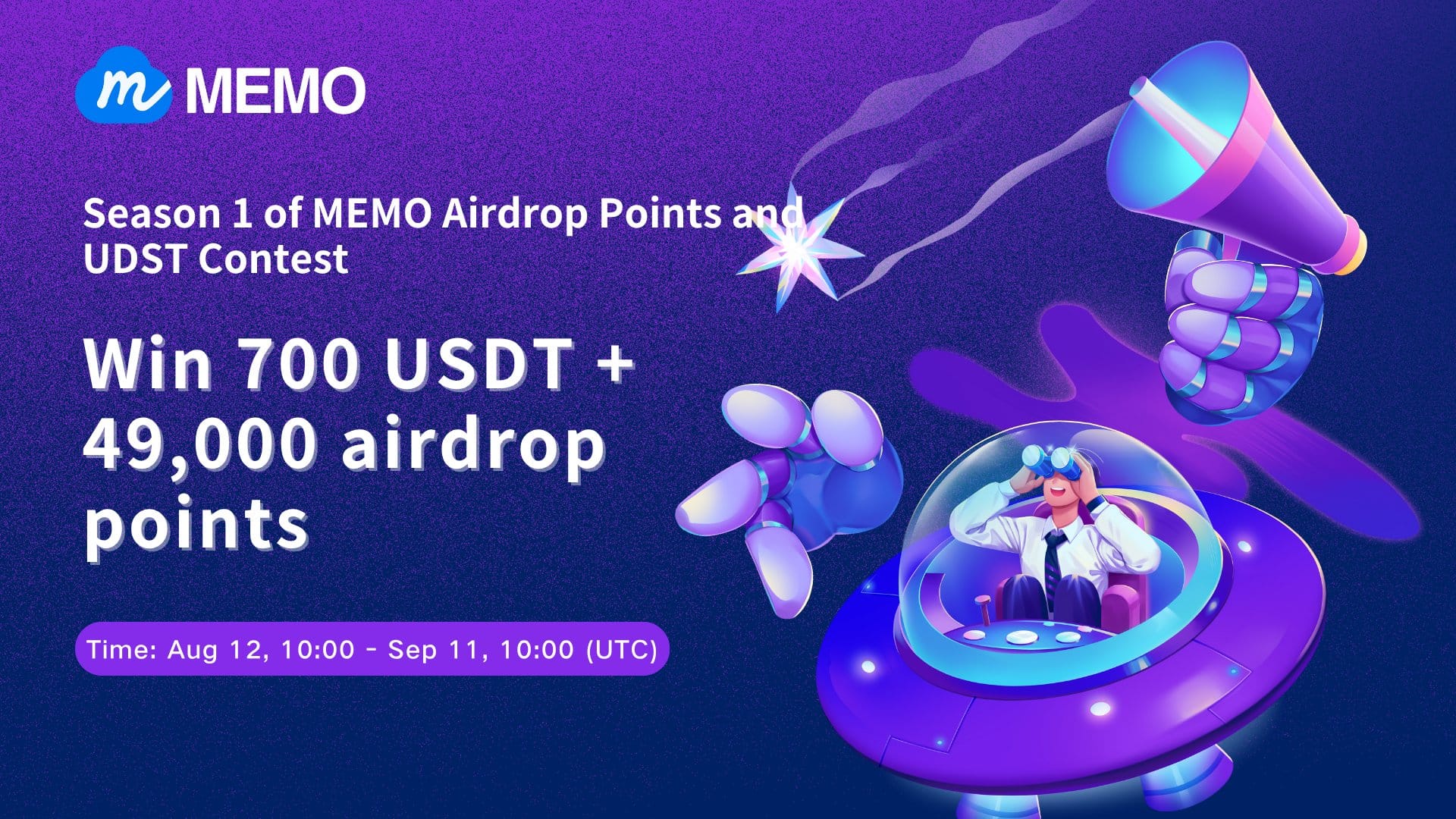 m MEMO

Season 1 of MEMO Airdrop Points and UDST Contest

Win 700 USDT + 49,000 airdrop points

Time: Aug 12, 10:00 - Sep 11, 10:00 (UTC)